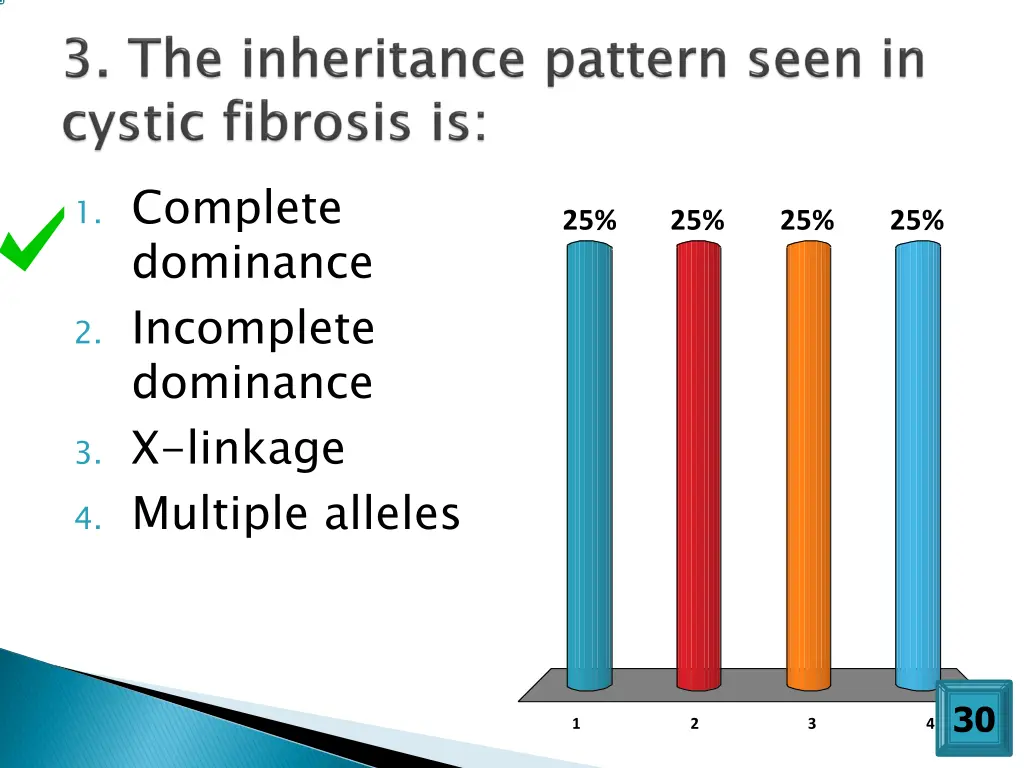 3. The inheritance pattern seen in cystic fibrosis is:

1. Complete dominance
2. Incomplete dominance
3. X-linkage
4. Multiple alleles

25% 25% 25% 25%

1 2 3 4

30